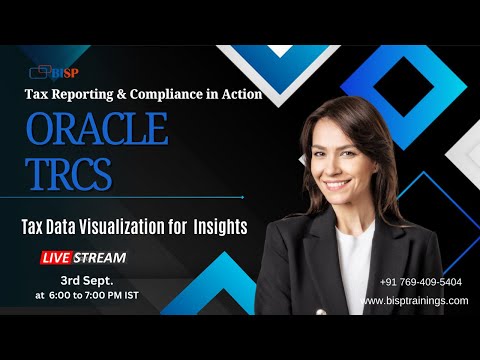 BISP

Tax Reporting & Compliance in Action

ORACLE TRCS

Tax Data Visualization for Insights

LIVE STREAM

3rd Sept.
at 6:00 to 7:00 PM IST

+91 769-409-5404
www.bisptrainings.com